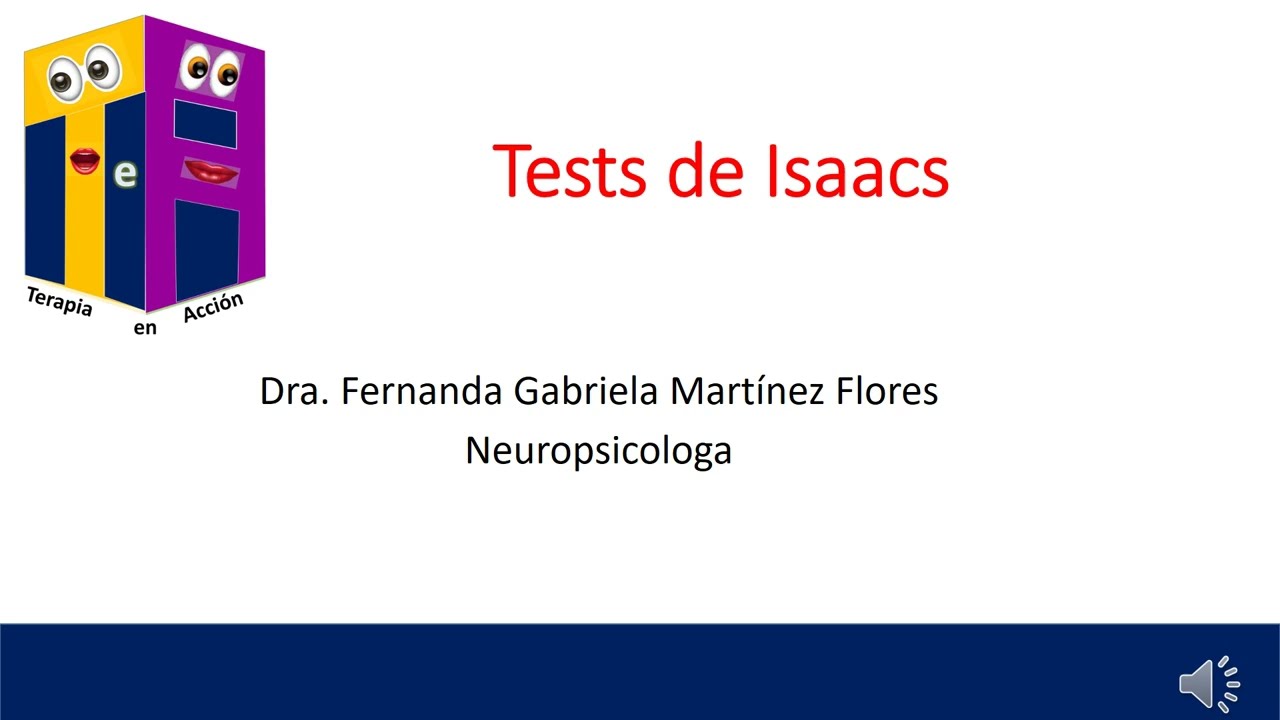 e

Terapia en Acción

Tests de Isaacs

Dra. Fernanda Gabriela Martínez Flores
Neuropsicologa